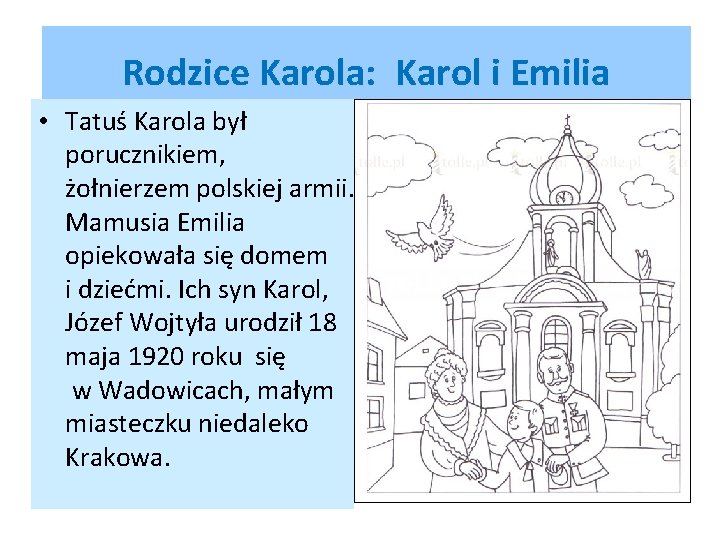 Rodzice Karola: Karol i Emilia

• Tatuś Karola był porucznikiem, żołnierzem polskiej armii. Mamusia Emilia opiekowała się domem i dziećmi. Ich syn Karol, Józef Wojtyła urodził 18 maja 1920 roku się w Wadowicach, małym miasteczku niedaleko Krakowa.

tolle.pl tolle.pl tolle.pl tolle.pl